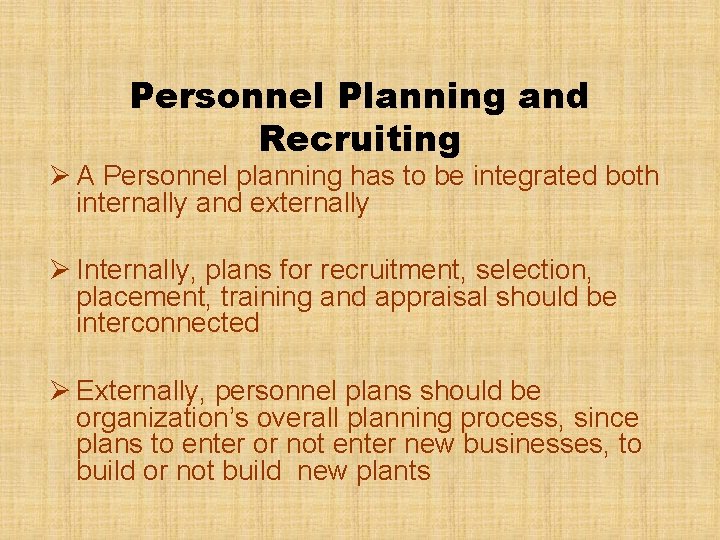 Personnel Planning and Recruiting

➢ A Personnel planning has to be integrated both internally and externally

➢ Internally, plans for recruitment, selection, placement, training and appraisal should be interconnected

➢ Externally, personnel plans should be organization's overall planning process, since plans to enter or not enter new businesses, to build or not build  new plants